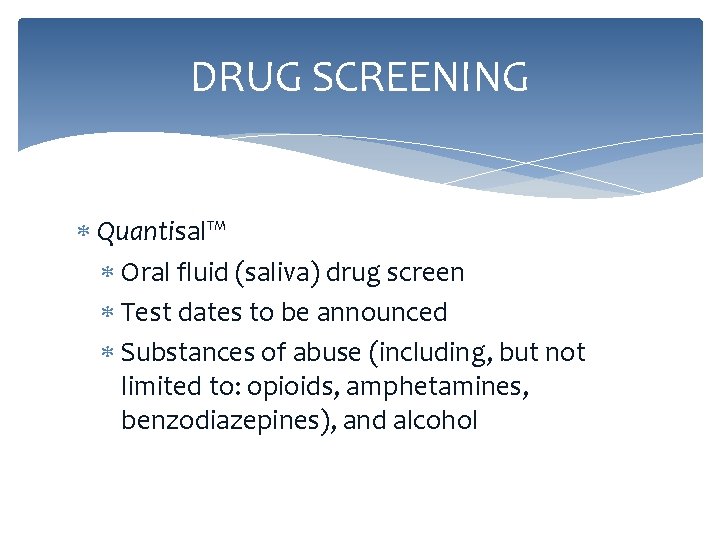 DRUG SCREENING

* Quantisal™
  * Oral fluid (saliva) drug screen
  * Test dates to be announced
  * Substances of abuse (including, but not limited to: opioids, amphetamines, benzodiazepines), and alcohol